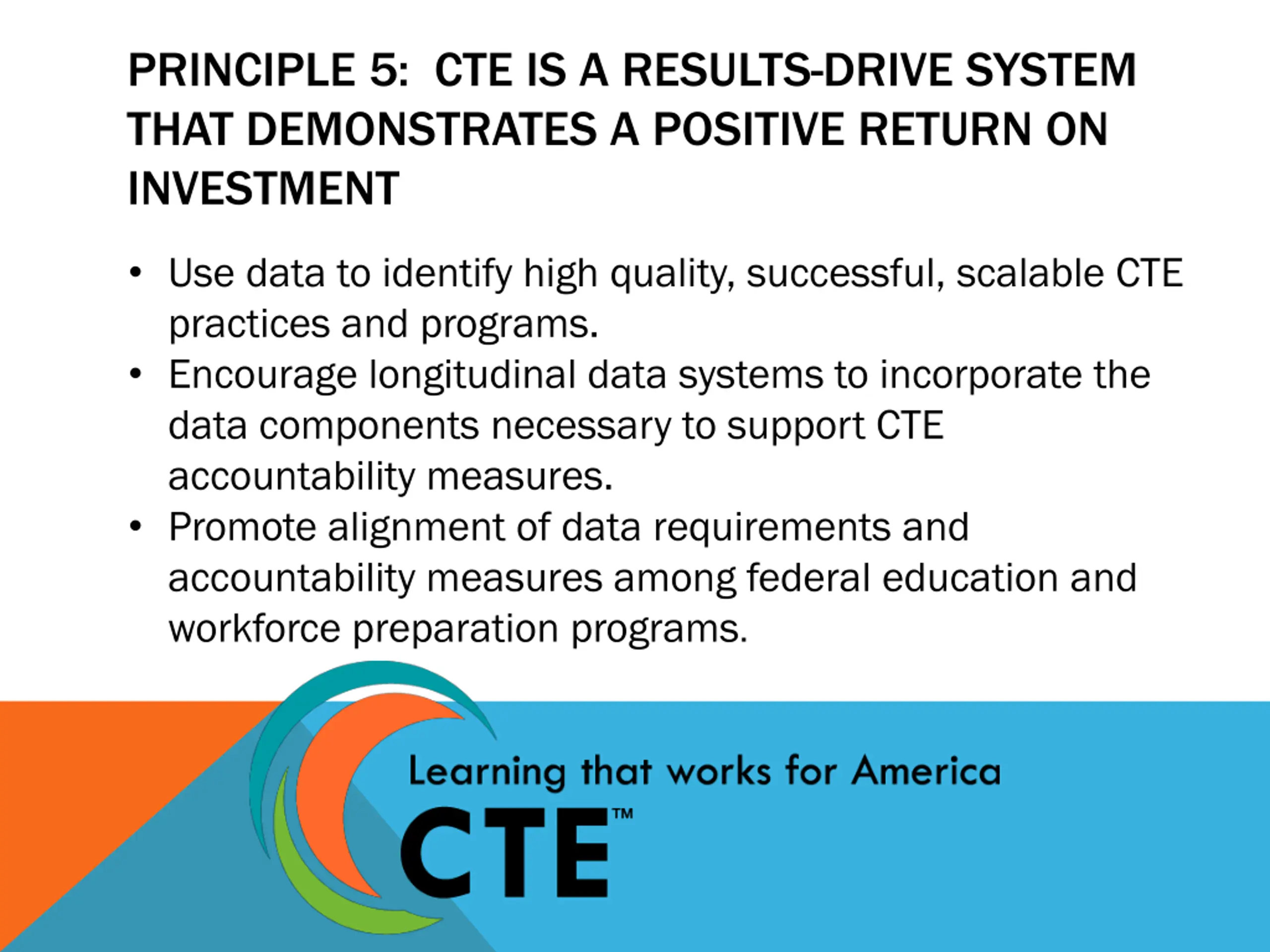 PRINCIPLE 5:  CTE IS A RESULTS-DRIVE SYSTEM THAT DEMONSTRATES A POSITIVE RETURN ON INVESTMENT

• Use data to identify high quality, successful, scalable CTE practices and programs.
• Encourage longitudinal data systems to incorporate the data components necessary to support CTE accountability measures.
• Promote alignment of data requirements and accountability measures among federal education and workforce preparation programs.

Learning that works for America
CTE™